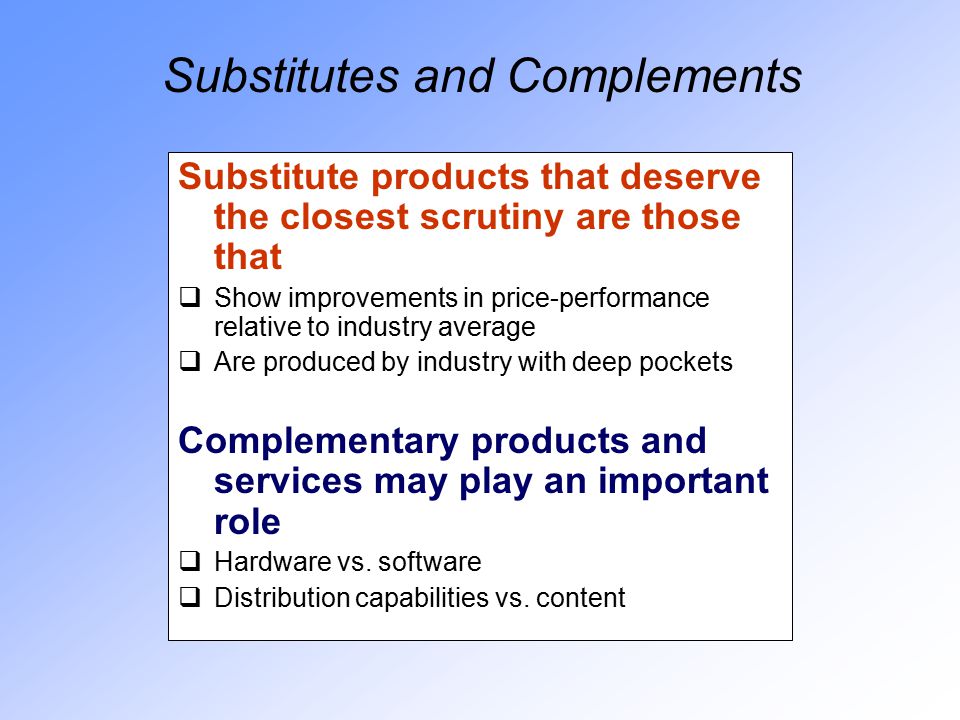 Substitutes and Complements

Substitute products that deserve the closest scrutiny are those that

❑ Show improvements in price-performance relative to industry average
❑ Are produced by industry with deep pockets

Complementary products and services may play an important role

❑ Hardware vs. software
❑ Distribution capabilities vs. content